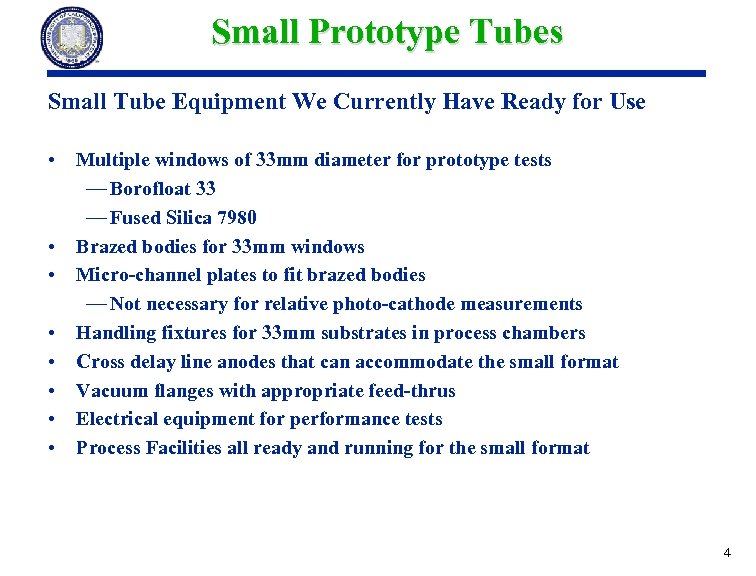 Small Prototype Tubes

Small Tube Equipment We Currently Have Ready for Use

• Multiple windows of 33mm diameter for prototype tests
— Borofloat 33
— Fused Silica 7980
• Brazed bodies for 33mm windows
• Micro-channel plates to fit brazed bodies
— Not necessary for relative photo-cathode measurements
• Handling fixtures for 33mm substrates in process chambers
• Cross delay line anodes that can accommodate the small format
• Vacuum flanges with appropriate feed-thrus
• Electrical equipment for performance tests
• Process Facilities all ready and running for the small format

4